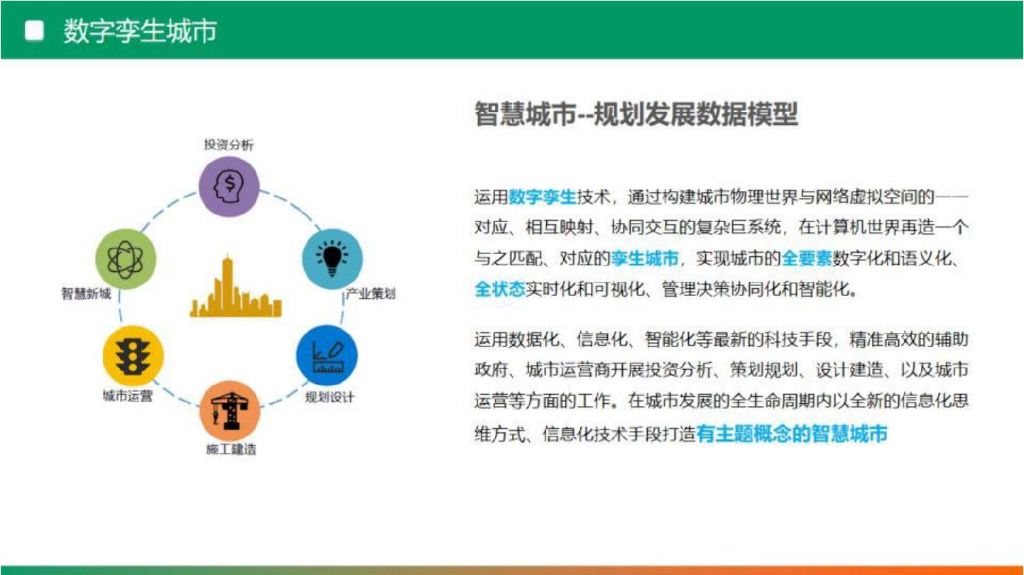 数字孪生城市

投资分析

产业策划

规划设计

施工建造

城市运营

智慧新城

智慧城市--规划发展数据模型

运用数字孪生技术，通过构建城市物理世界与网络虚拟空间的一一对应、相互映射、协同交互的复杂巨系统，在计算机世界再造一个与之匹配、对应的孪生城市，实现城市的全要素数字化和语义化、全状态实时化和可视化、管理决策协同化和智能化。

运用数据化、信息化、智能化等最新的科技手段，精准高效的辅助政府、城市运营商开展投资分析、策划规划、设计建造、以及城市运营等方面的工作。在城市发展的全生命周期内以全新的信息化思维方式、信息化技术手段打造有主题概念的智慧城市